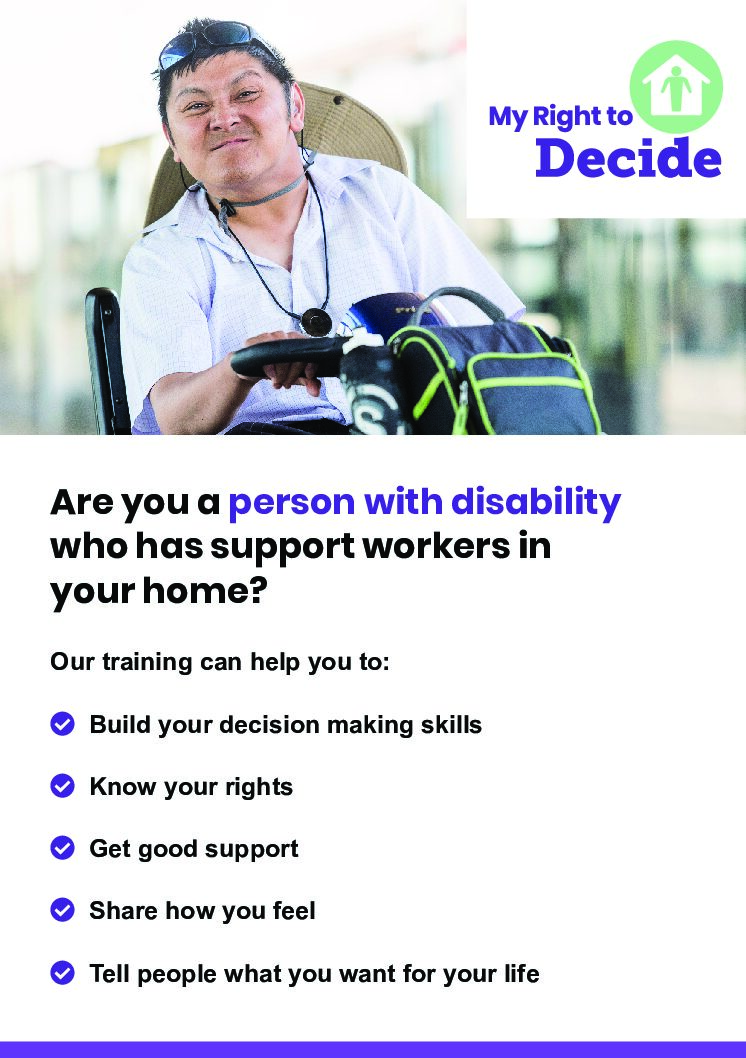 My Right to Decide

Are you a person with disability who has support workers in your home?

Our training can help you to:

Build your decision making skills

Know your rights

Get good support

Share how you feel

Tell people what you want for your life